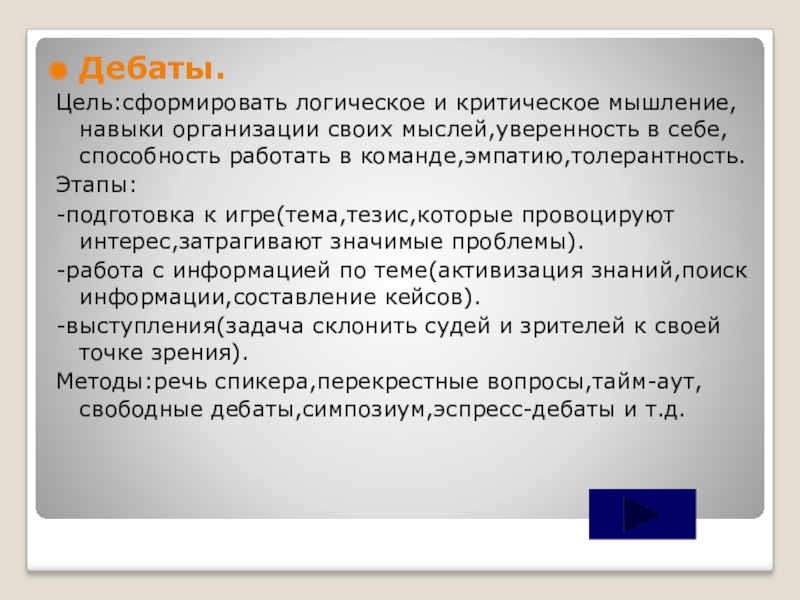 Дебаты.

Цель:сформировать логическое и критическое мышление, навыки организации своих мыслей,уверенность в себе, способность работать в команде,эмпатию,толерантность.

Этапы:

-подготовка к игре(тема,тезис,которые провоцируют интерес,затрагивают значимые проблемы).

-работа с информацией по теме(активизация знаний,поиск информации,составление кейсов).

-выступления(задача склонить судей и зрителей к своей точке зрения).

Методы:речь спикера,перекрестные вопросы,тайм-аут, свободные дебаты,симпозиум,эспресс-дебаты и т.д.